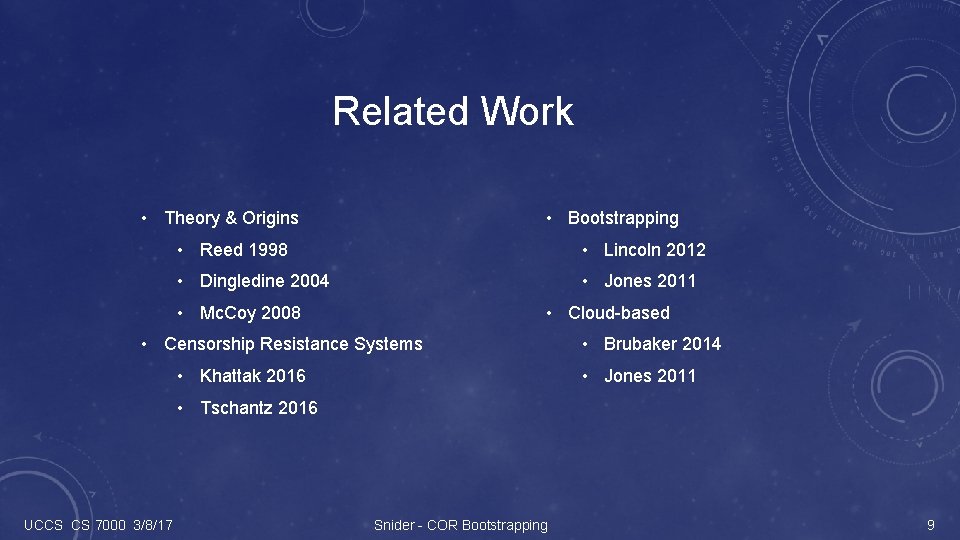 Related Work

• Theory & Origins
  • Reed 1998
  • Dingledine 2004
  • McCoy 2008
• Censorship Resistance Systems
  • Khattak 2016
  • Tschantz 2016

• Bootstrapping
  • Lincoln 2012
  • Jones 2011
• Cloud-based
  • Brubaker 2014
  • Jones 2011

UCCS CS 7000 3/8/17

Snider - COR Bootstrapping

9